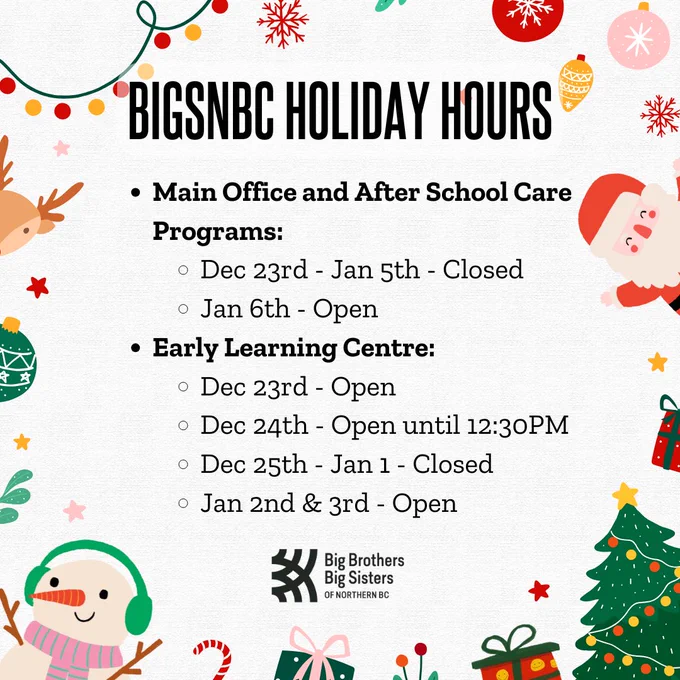 BIGSNBC HOLIDAY HOURS

- Main Office and After School Care Programs:
  - Dec 23rd - Jan 5th - Closed
  - Jan 6th - Open
- Early Learning Centre:
  - Dec 23rd - Open
  - Dec 24th - Open until 12:30PM
  - Dec 25th - Jan 1 - Closed
  - Jan 2nd & 3rd - Open

Big Brothers
Big Sisters
OF NORTHERN BC